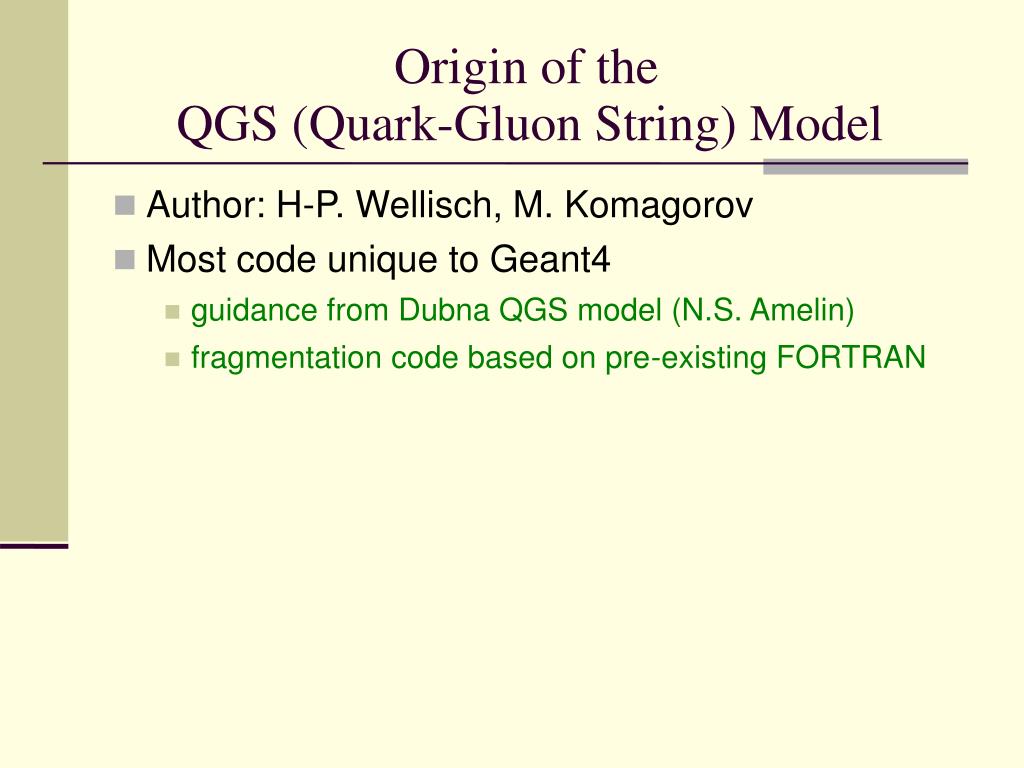 Origin of the
QGS (Quark-Gluon String) Model

Author: H-P. Wellisch, M. Komagorov
Most code unique to Geant4
guidance from Dubna QGS model (N.S. Amelin)
fragmentation code based on pre-existing FORTRAN